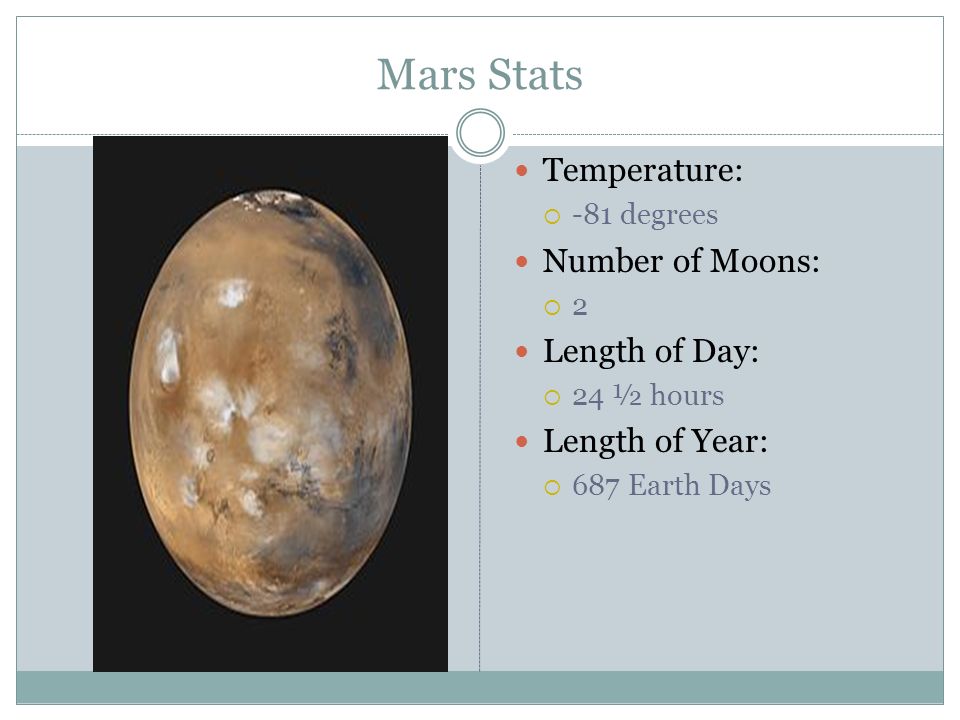 Mars Stats

- Temperature:
  - -81 degrees
- Number of Moons:
  - 2
- Length of Day:
  - 24 ½ hours
- Length of Year:
  - 687 Earth Days